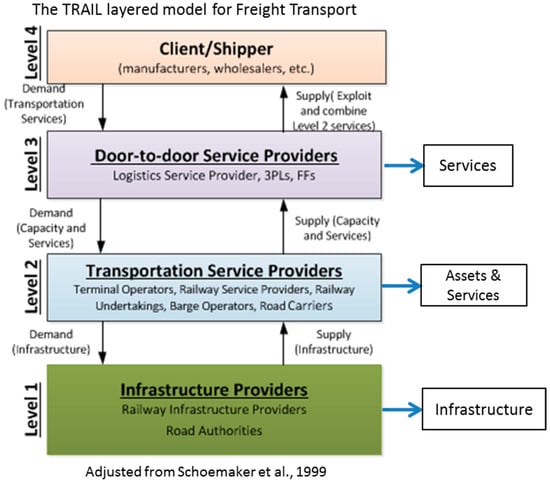 The TRAIL layered model for Freight Transport

Level 4

Client/Shipper
(manufacturers, wholesalers, etc.)

Demand (Transportation Services)

Supply( Exploit and combine Level 2 services)

Level 3

Door-to-door Service Providers
Logistics Service Provider, 3PLs, FFs

Services

Demand (Capacity and Services)

Supply (Capacity and Services)

Level 2

Transportation Service Providers
Terminal Operators, Railway Service Providers, Railway Undertakings, Barge Operators, Road Carriers

Assets & Services

Demand (Infrastructure)

Supply (Infrastructure)

Level 1

Infrastructure Providers
Railway Infrastructure Providers
Road Authorities

Infrastructure

Adjusted from Schoemaker et al., 1999